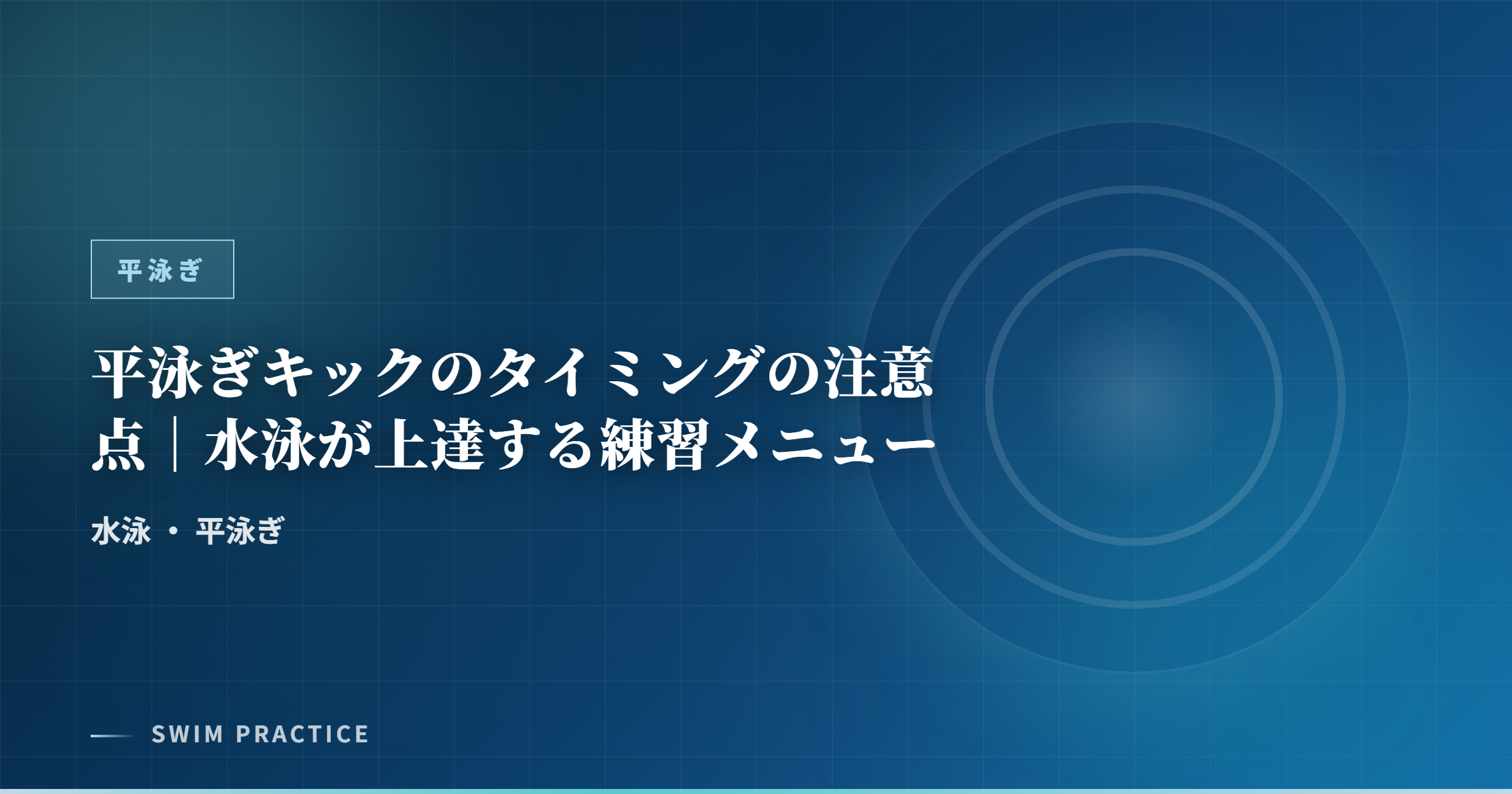 平泳ぎ

平泳ぎキックのタイミングの注意点｜水泳が上達する練習メニュー

水泳 ・ 平泳ぎ

SWIM PRACTICE